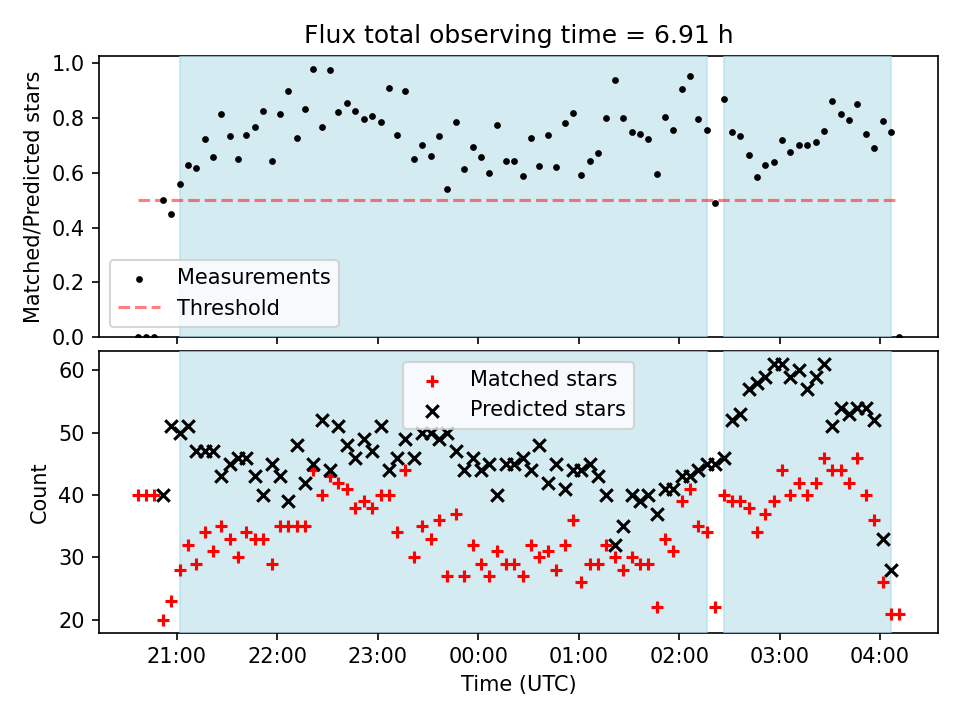 Flux total observing time = 6.91 h

Matched/Predicted stars

1.0
0.8
0.6
0.4
0.2
0.0

Measurements
Threshold

Count

60
50
40
30
20

Matched stars
Predicted stars

21:00
22:00
23:00
00:00
01:00
02:00
03:00
04:00

Time (UTC)